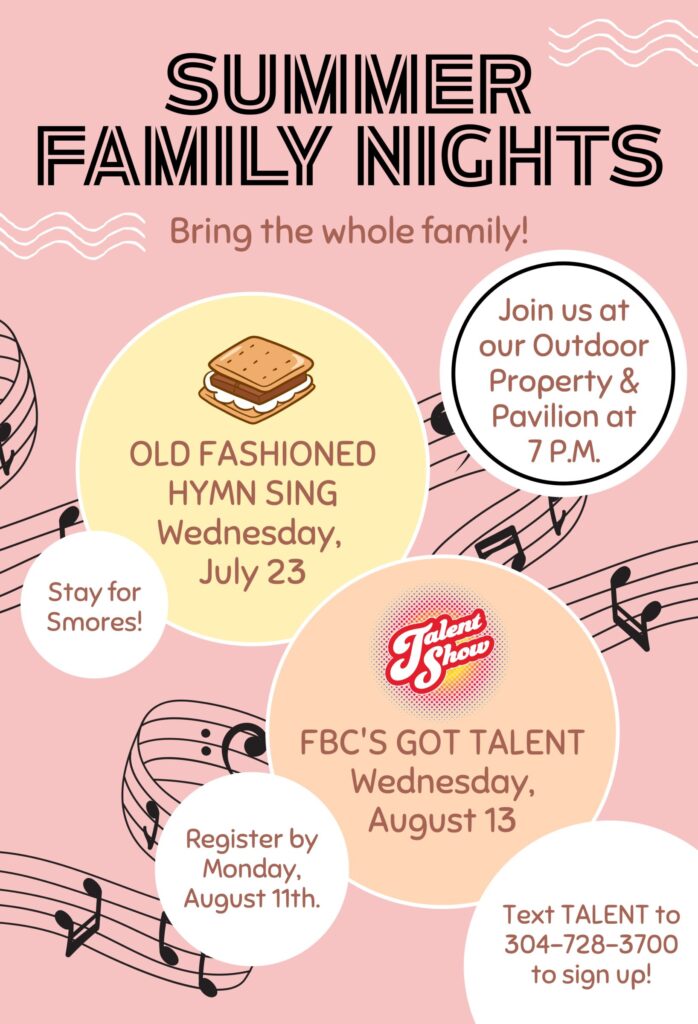 SUMMER FAMILY NIGHTS

Bring the whole family!

Join us at our Outdoor Property & Pavilion at 7 P.M.

OLD FASHIONED HYMN SING Wednesday, July 23

Stay for Smores!

Talent Show

FBC'S GOT TALENT Wednesday, August 13

Register by Monday, August 11th.

Text TALENT to 304-728-3700 to sign up!